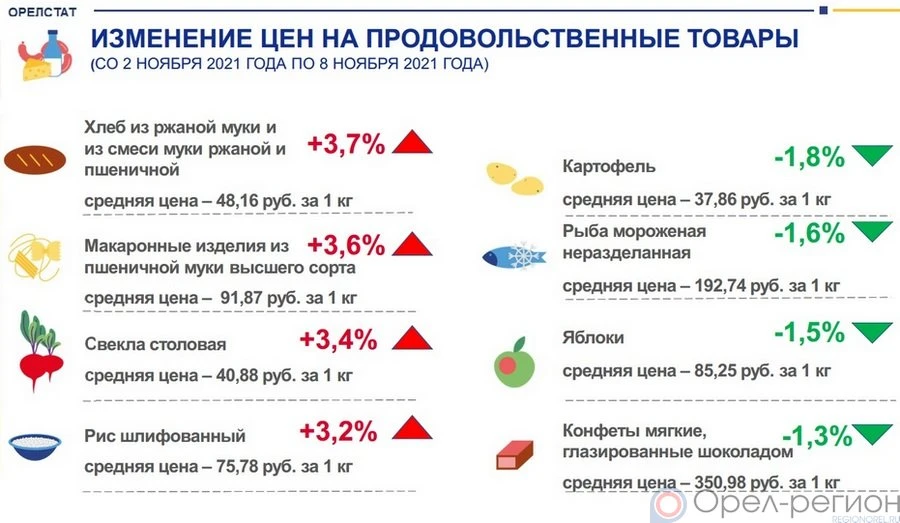 ОРЕЛСТАТ

ИЗМЕНЕНИЕ ЦЕН НА ПРОДОВОЛЬСТВЕННЫЕ ТОВАРЫ
(СО 2 НОЯБРЯ 2021 ГОДА ПО 8 НОЯБРЯ 2021 ГОДА)

Хлеб из ржаной муки и из смеси муки ржаной и пшеничной +3,7%
средняя цена – 48,16 руб. за 1 кг

Макаронные изделия из пшеничной муки высшего сорта +3,6%
средняя цена – 91,87 руб. за 1 кг

Свекла столовая +3,4%
средняя цена – 40,88 руб. за 1 кг

Рис шлифованный +3,2%
средняя цена – 75,78 руб. за 1 кг

Картофель -1,8%
средняя цена – 37,86 руб. за 1 кг

Рыба мороженая неразделанная -1,6%
средняя цена – 192,74 руб. за 1 кг

Яблоки -1,5%
средняя цена – 85,25 руб. за 1 кг

Конфеты мягкие, глазированные шоколадом -1,3%
средняя цена – 350,98 руб. за 1 кг

Орел-регион
REGIONOREL.RU